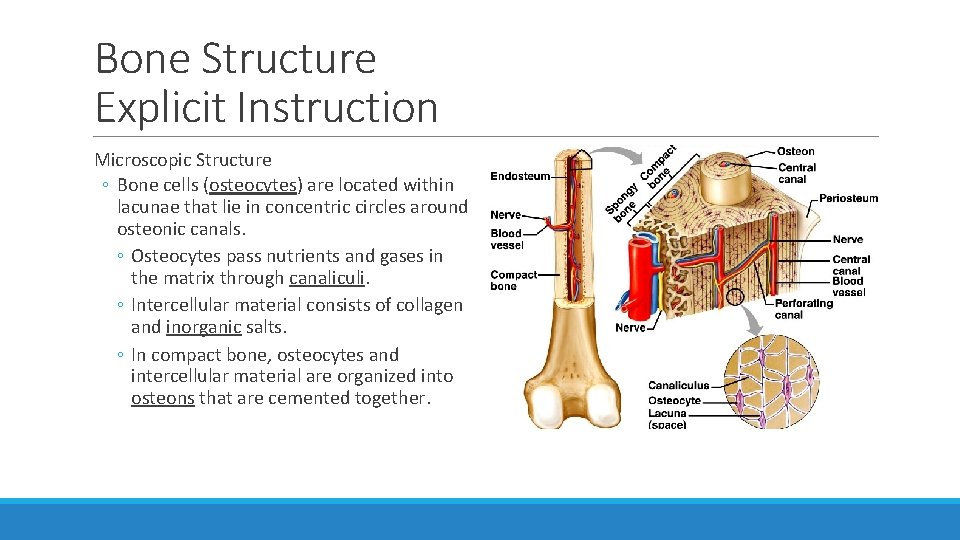 Bone Structure
Explicit Instruction

Microscopic Structure

◦ Bone cells (osteocytes) are located within lacunae that lie in concentric circles around osteonic canals.

◦ Osteocytes pass nutrients and gases in the matrix through canaliculi.

◦ Intercellular material consists of collagen and inorganic salts.

◦ In compact bone, osteocytes and intercellular material are organized into osteons that are cemented together.

Endosteum
Nerve
Blood vessel
Compact bone
Spongy bone
Compact bone
Osteon
Central canal
Periosteum
Nerve
Central canal
Blood vessel
Perforating canal
Nerve
Canaliculus
Osteocyte
Lacuna (space)